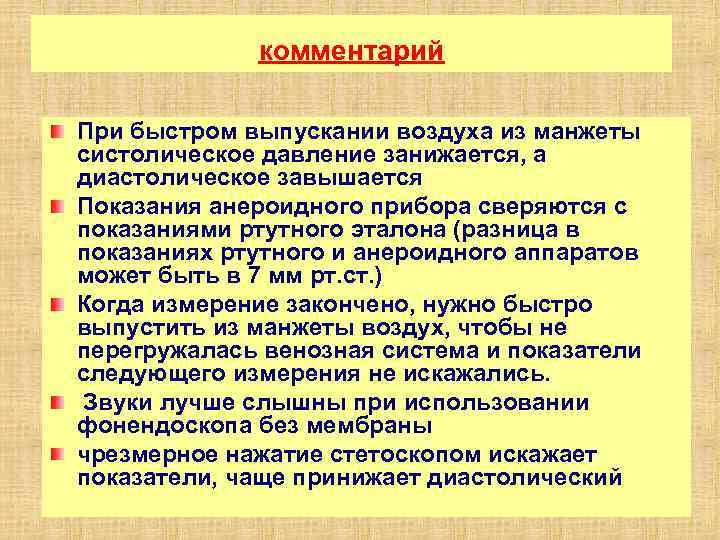 комментарий

При быстром выпускании воздуха из манжеты систолическое давление занижается, а диастолическое завышается

Показания анероидного прибора сверяются с показаниями ртутного эталона (разница в показаниях ртутного и анероидного аппаратов может быть в 7 мм рт.ст.)

Когда измерение закончено, нужно быстро выпустить из манжеты воздух, чтобы не перегружалась венозная система и показатели следующего измерения не искажались.

Звуки лучше слышны при использовании фонендоскопа без мембраны

чрезмерное нажатие стетоскопом искажает показатели, чаще принижает диастолический